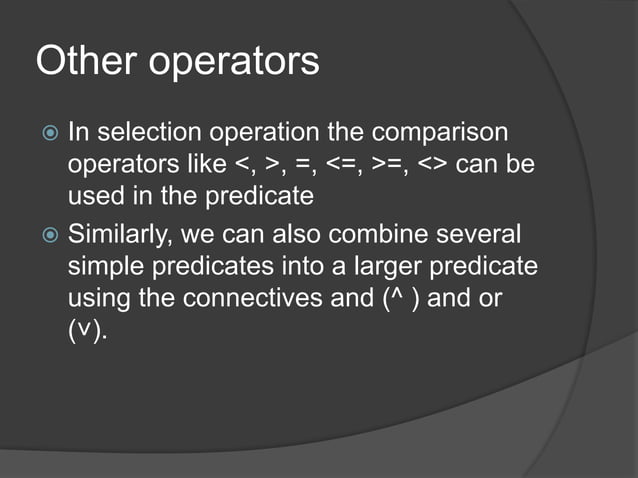 Other operators

In selection operation the comparison operators like <, >, =, <=, >=, <> can be used in the predicate

Similarly, we can also combine several simple predicates into a larger predicate using the connectives and (^ ) and or (v).